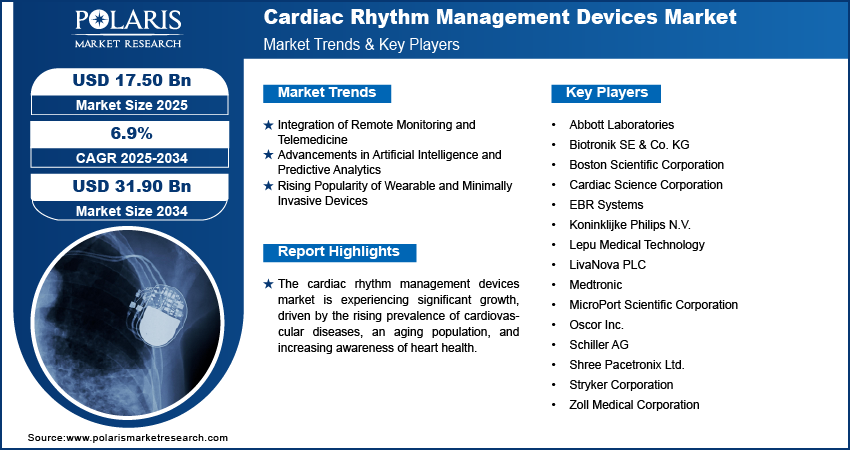 POLARIS
MARKET RESEARCH

Cardiac Rhythm Management Devices Market
Market Trends & Key Players

USD 17.50 Bn
Market Size 2025

6.9%
CAGR 2025-2034

USD 31.90 Bn
Market Size 2034

Market Trends

★ Integration of Remote Monitoring and Telemedicine
★ Advancements in Artificial Intelligence and Predictive Analytics
★ Rising Popularity of Wearable and Minimally Invasive Devices

Report Highlights

★ The cardiac rhythm management devices market is experiencing significant growth, driven by the rising prevalence of cardiovascular diseases, an aging population, and increasing awareness of heart health.

Key Players

• Abbott Laboratories
• Biotronik SE & Co. KG
• Boston Scientific Corporation
• Cardiac Science Corporation
• EBR Systems
• Koninklijke Philips N.V.
• Lepu Medical Technology
• LivaNova PLC
• Medtronic
• MicroPort Scientific Corporation
• Oscor Inc.
• Schiller AG
• Shree Pacetronix Ltd.
• Stryker Corporation
• Zoll Medical Corporation

Source:www.polarismarketresearch.com